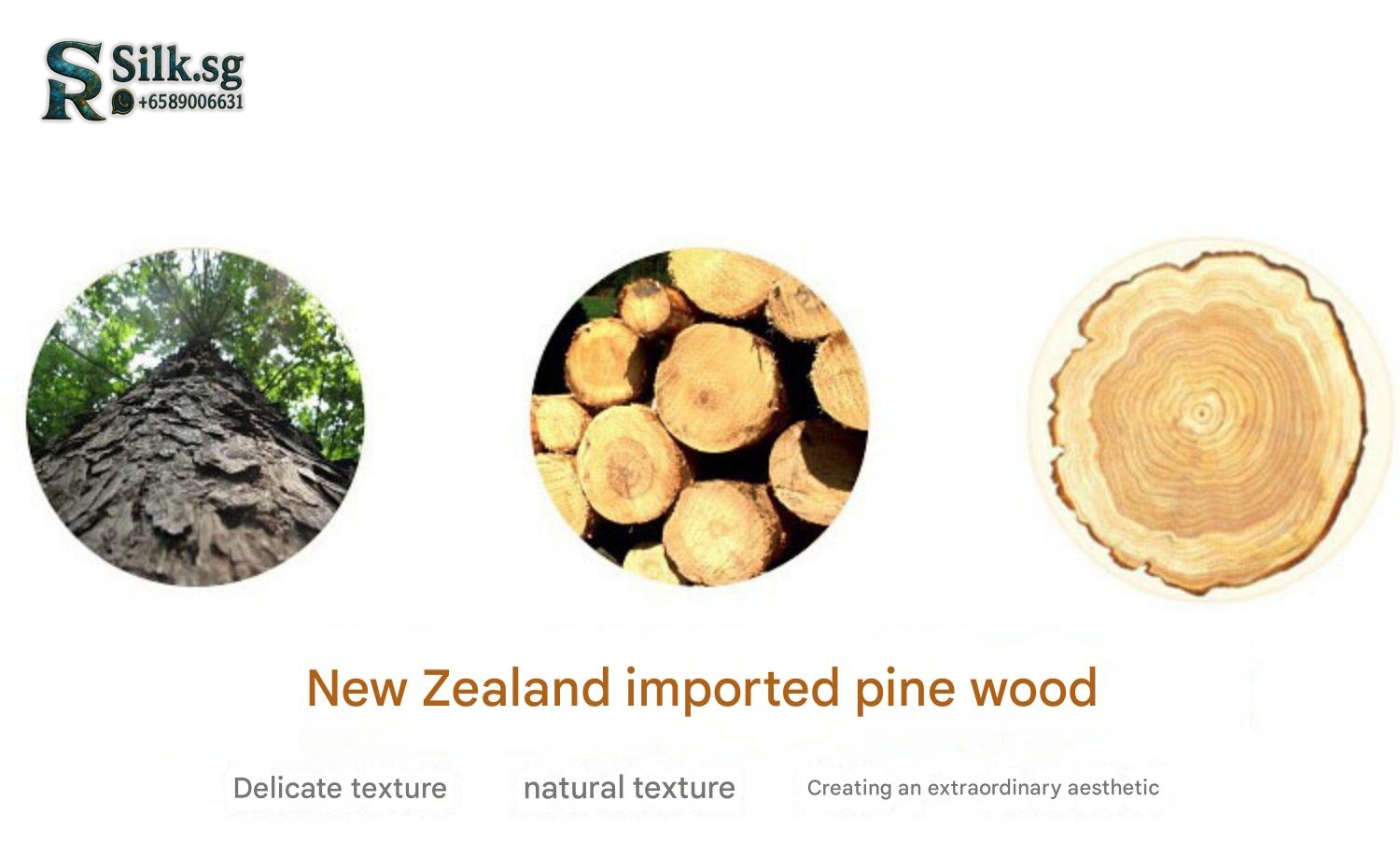 SR Silk.sg
+6589006631

New Zealand imported pine wood

Delicate texture

natural texture

Creating an extraordinary aesthetic